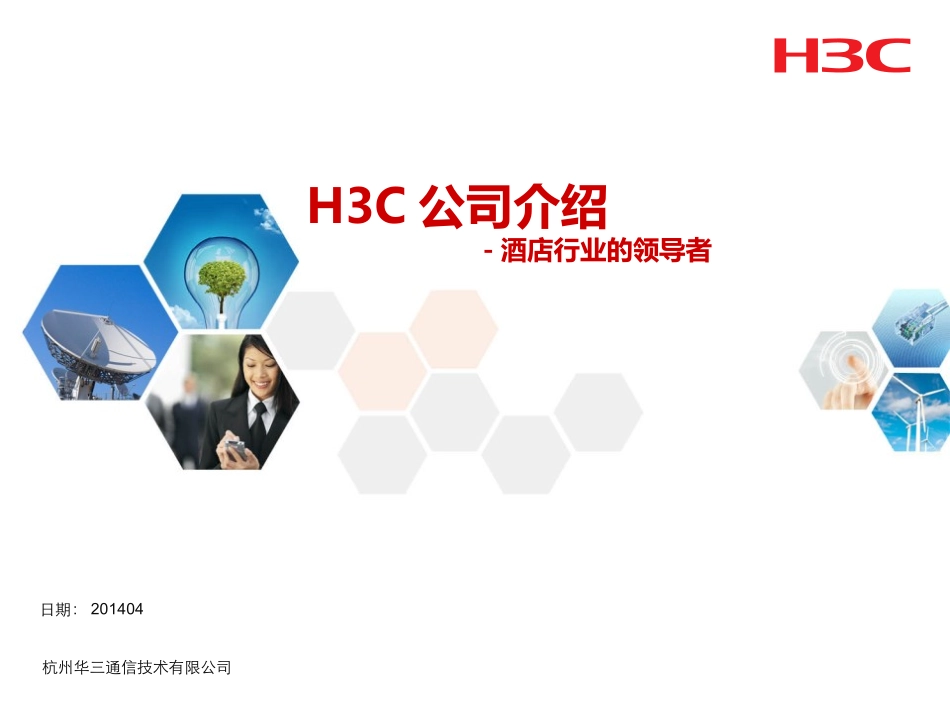 H3C

H3C 公司介绍

- 酒店行业的领导者

日期： 201404

杭州华三通信技术有限公司